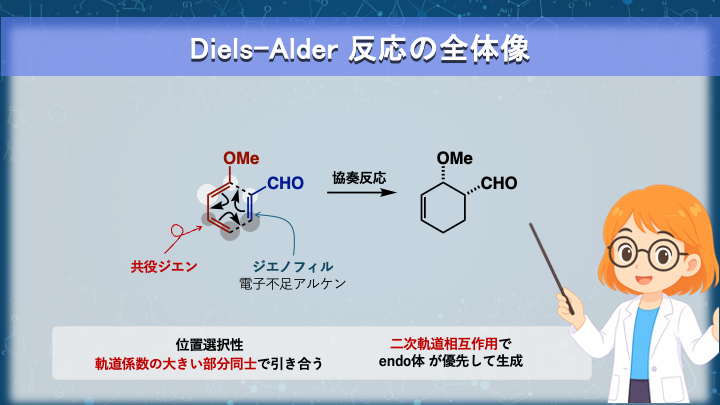 Diels-Alder 反応の全体像

OMe
CHO
協奏反応
OMe
CHO

共役ジエン
ジエノフィル
電子不足アルケン

位置選択性
軌道係数の大きい部分同士で引き合う

二次軌道相互作用で
endo体 が優先して生成